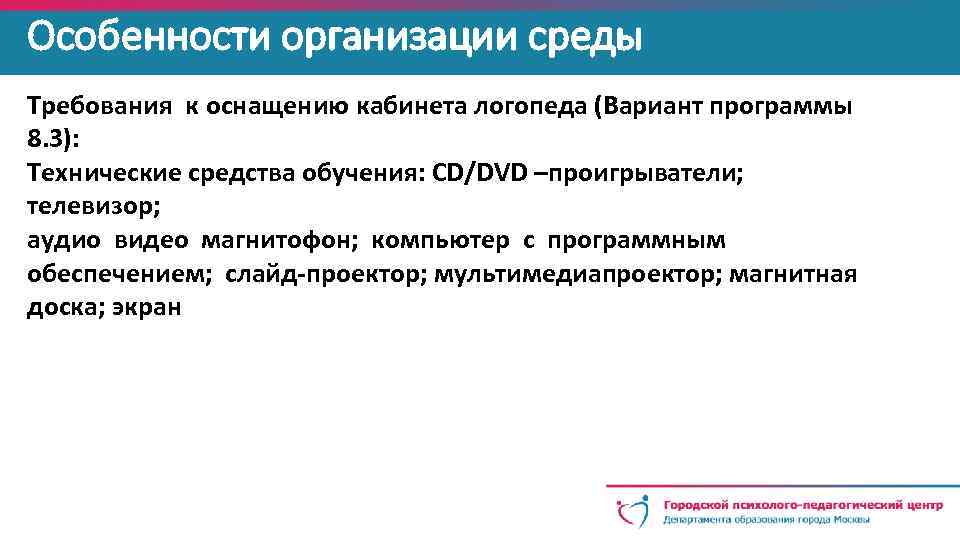 Особенности организации среды

Требования к оснащению кабинета логопеда (Вариант программы 8.3):
Технические средства обучения: CD/DVD –проигрыватели; телевизор;
аудио видео магнитофон; компьютер с программным обеспечением; слайд-проектор; мультимедиапроектор; магнитная доска; экран

Городской психолого-педагогический центр
Департамента образования города Москвы